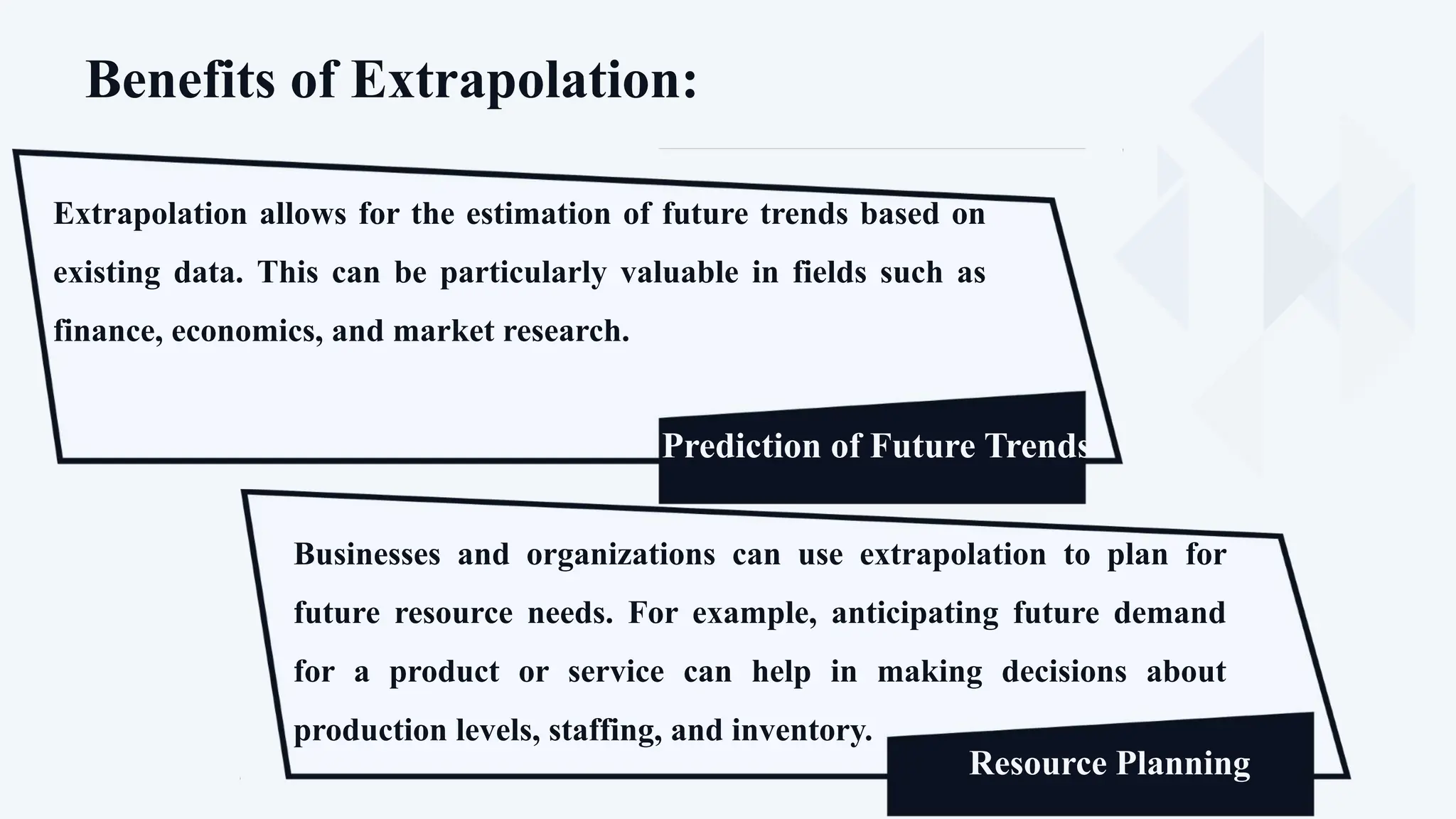 Benefits of Extrapolation:

Extrapolation allows for the estimation of future trends based on existing data. This can be particularly valuable in fields such as finance, economics, and market research.

Prediction of Future Trends

Businesses and organizations can use extrapolation to plan for future resource needs. For example, anticipating future demand for a product or service can help in making decisions about production levels, staffing, and inventory.

Resource Planning